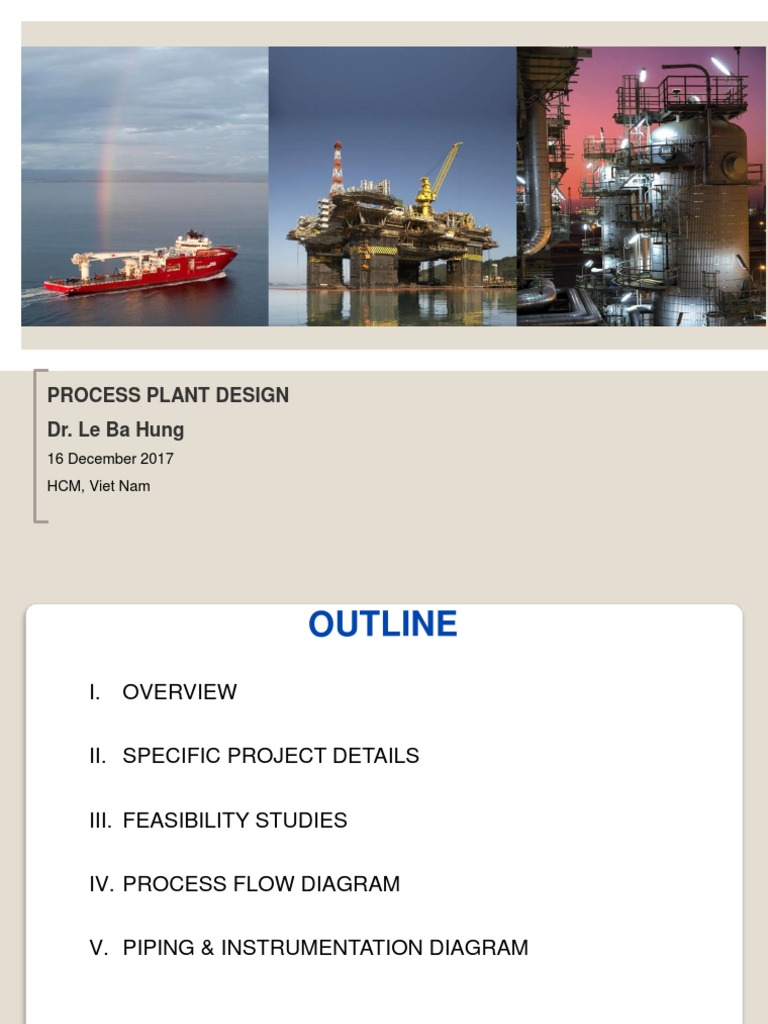 PROCESS PLANT DESIGN

Dr. Le Ba Hung

16 December 2017

HCM, Viet Nam

OUTLINE

I. OVERVIEW

II. SPECIFIC PROJECT DETAILS

III. FEASIBILITY STUDIES

IV. PROCESS FLOW DIAGRAM

V. PIPING & INSTRUMENTATION DIAGRAM